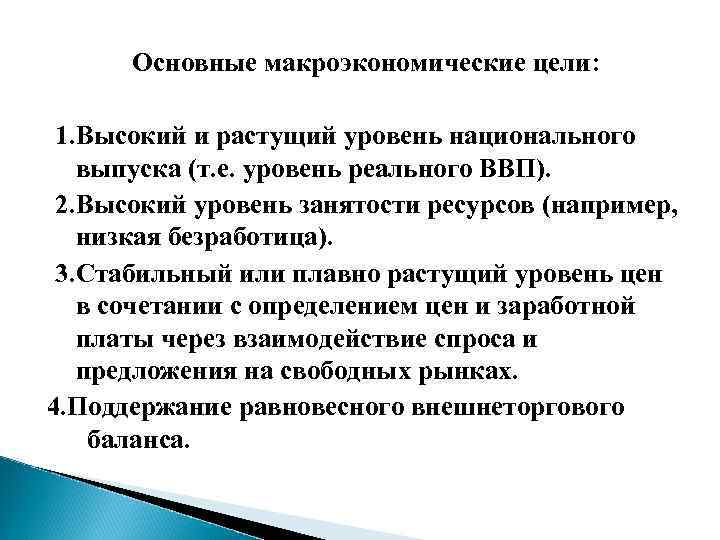 Основные макроэкономические цели:

1.Высокий и растущий уровень национального выпуска (т.е. уровень реального ВВП).

2.Высокий уровень занятости ресурсов (например, низкая безработица).

3.Стабильный или плавно растущий уровень цен в сочетании с определением цен и заработной платы через взаимодействие спроса и предложения на свободных рынках.

4.Поддержание равновесного внешнеторгового баланса.